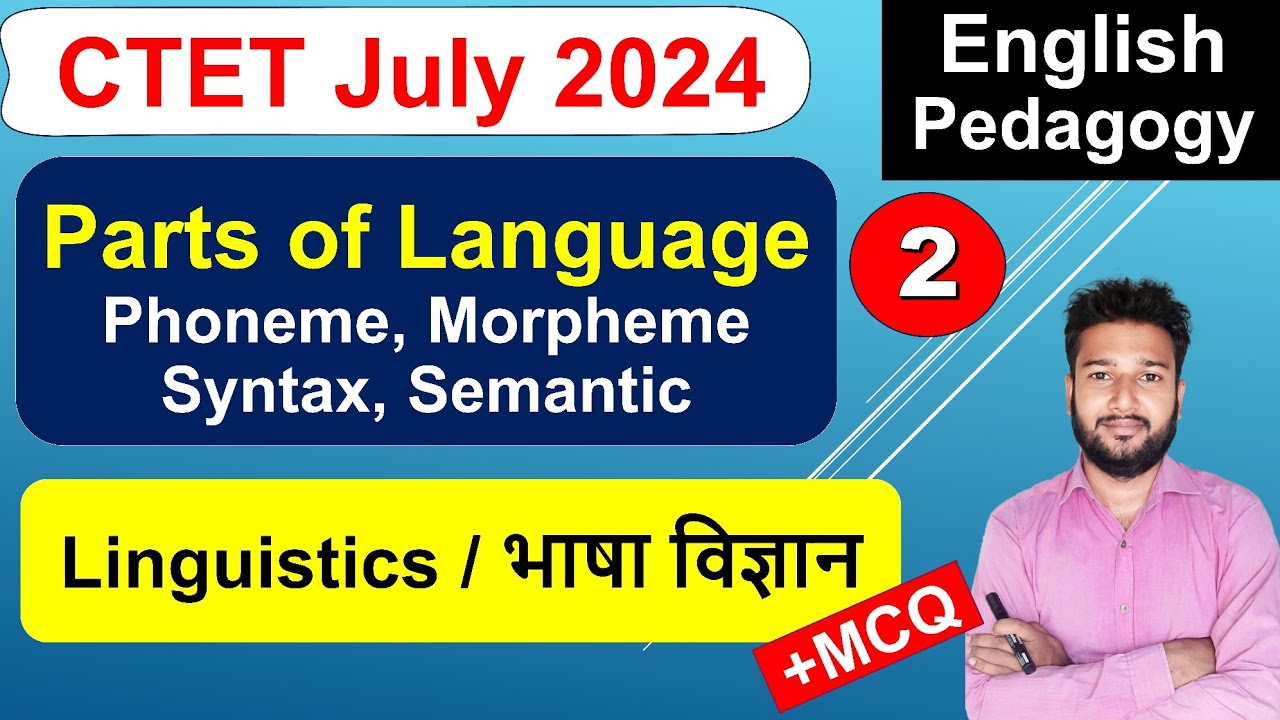 CTET July 2024

English Pedagogy

Parts of Language
Phoneme, Morpheme
Syntax, Semantic

2

Linguistics / भाषा विज्ञान

+MCQ